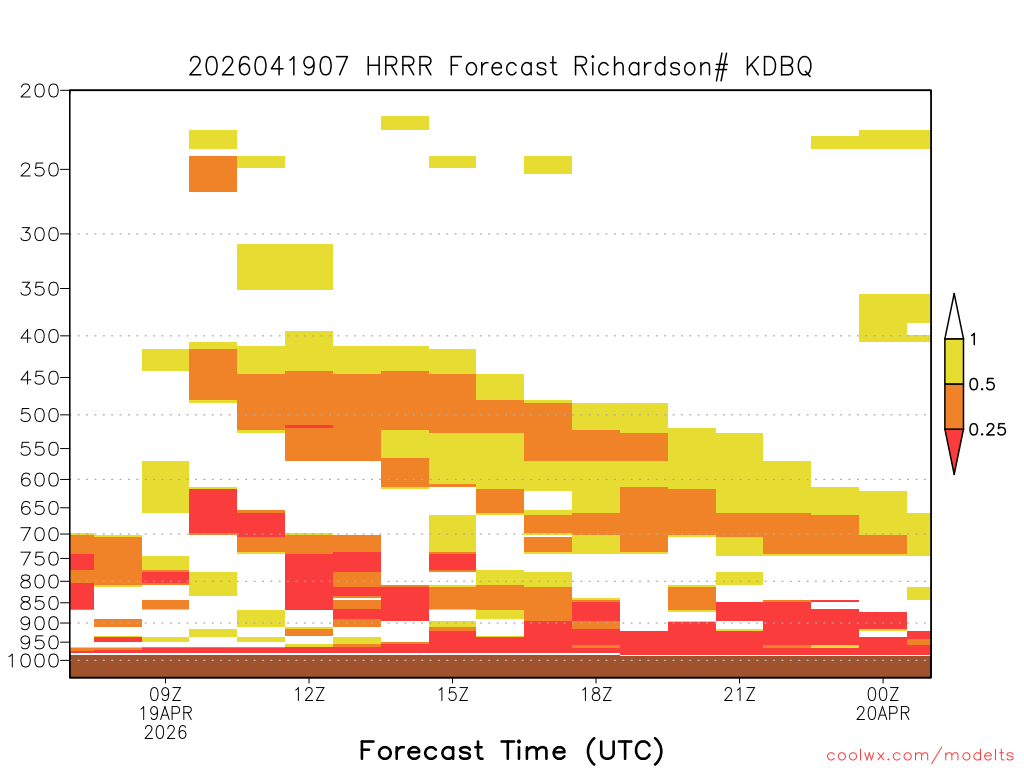 2026041907 HRRR Forecast Richardson# KDBQ

200
250
300
350
400
450
500
550
600
650
700
750
800
850
900
950
1000

1
0.5
0.25

09Z
19APR
2026
12Z
15Z
18Z
21Z
00Z
20APR

Forecast Time (UTC)

coolwx.com/modelts